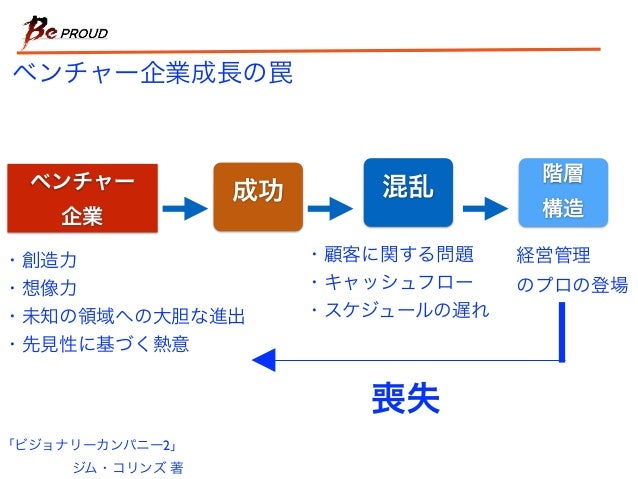 Be PROUD

ベンチャー企業成長の罠

ベンチャー企業

成功

混乱

階層構造

・創造力
・想像力
・未知の領域への大胆な進出
・先見性に基づく熱意

・顧客に関する問題
・キャッシュフロー
・スケジュールの遅れ

経営管理のプロの登場

喪失

「ビジョナリーカンパニー2」
ジム・コリンズ 著